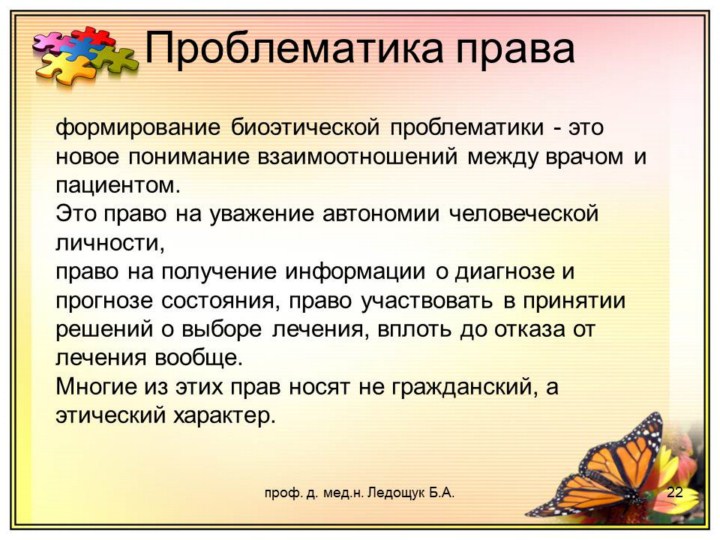 Проблематика права

формирование биоэтической проблематики - это новое понимание взаимоотношений между врачом и пациентом.
Это право на уважение автономии человеческой личности,
право на получение информации о диагнозе и прогнозе состояния, право участвовать в принятии решений о выборе лечения, вплоть до отказа от лечения вообще.
Многие из этих прав носят не гражданский, а этический характер.

проф. д. мед.н. Ледощук Б.А.

22